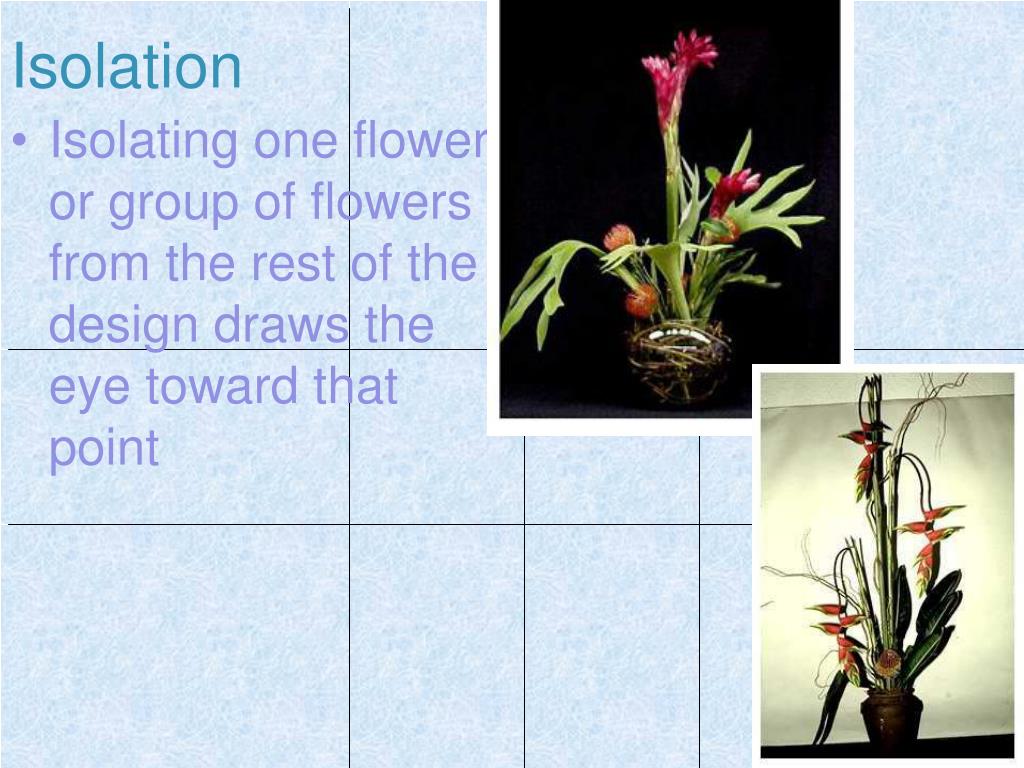 Isolation

• Isolating one flower or group of flowers from the rest of the design draws the eye toward that point